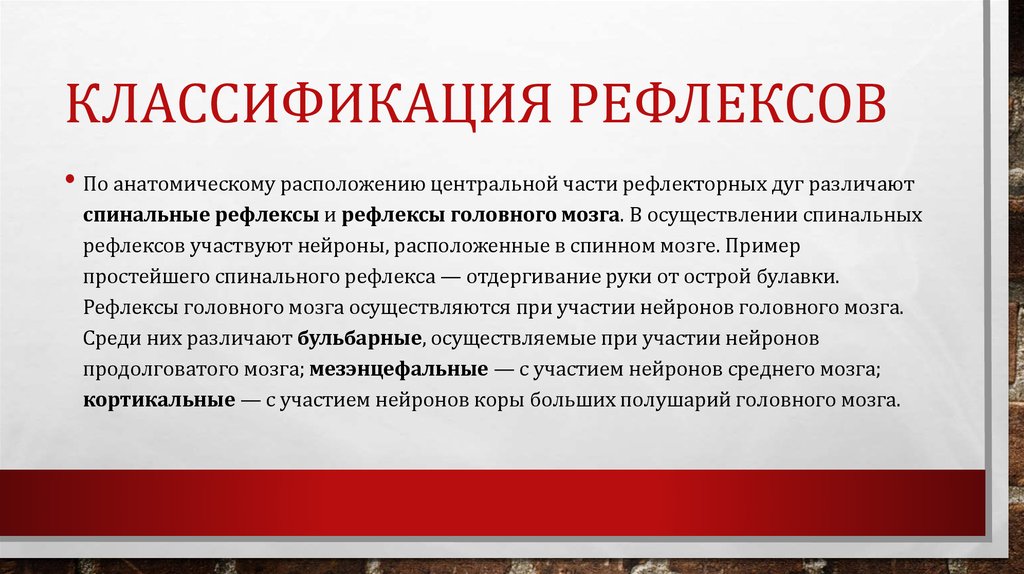 КЛАССИФИКАЦИЯ РЕФЛЕКСОВ

• По анатомическому расположению центральной части рефлекторных дуг различают спинальные рефлексы и рефлексы головного мозга. В осуществлении спинальных рефлексов участвуют нейроны, расположенные в спинном мозге. Пример простейшего спинального рефлекса — отдергивание руки от острой булавки. Рефлексы головного мозга осуществляются при участии нейронов головного мозга. Среди них различают бульбарные, осуществляемые при участии нейронов продолговатого мозга; мезэнцефальные — с участием нейронов среднего мозга; кортикальные — с участием нейронов коры больших полушарий головного мозга.